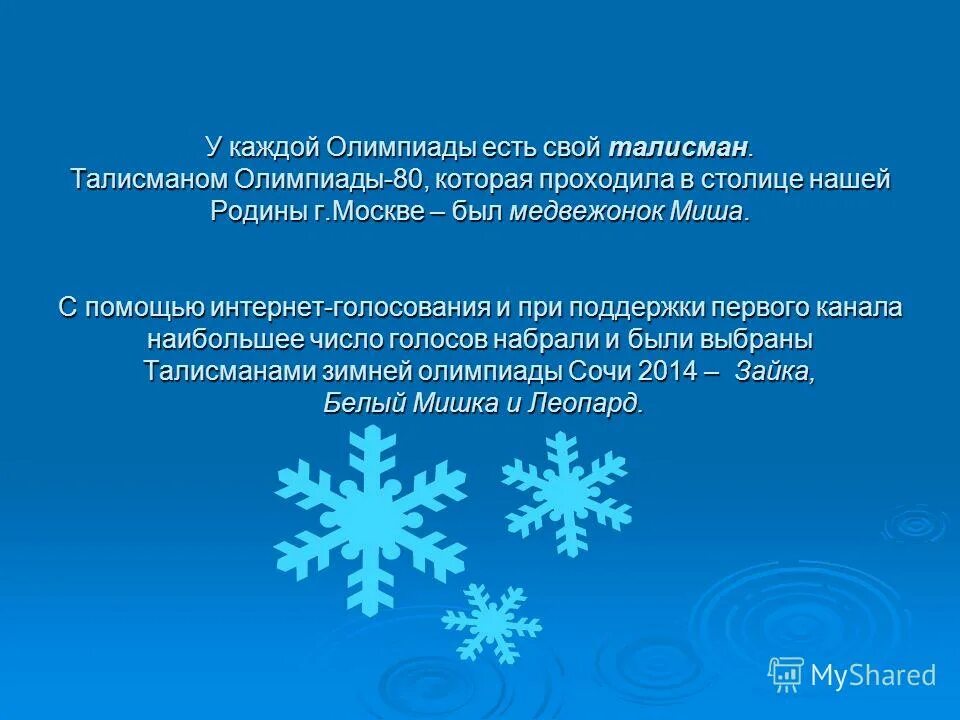 У каждой Олимпиады есть свой талисман.
Талисманом Олимпиады-80, которая проходила в столице нашей Родины г.Москве – был медвежонок Миша.

С помощью интернет-голосования и при поддержки первого канала наибольшее число голосов набрали и были выбраны Талисманами зимней олимпиады Сочи 2014 – Зайка, Белый Мишка и Леопард.

MyShared